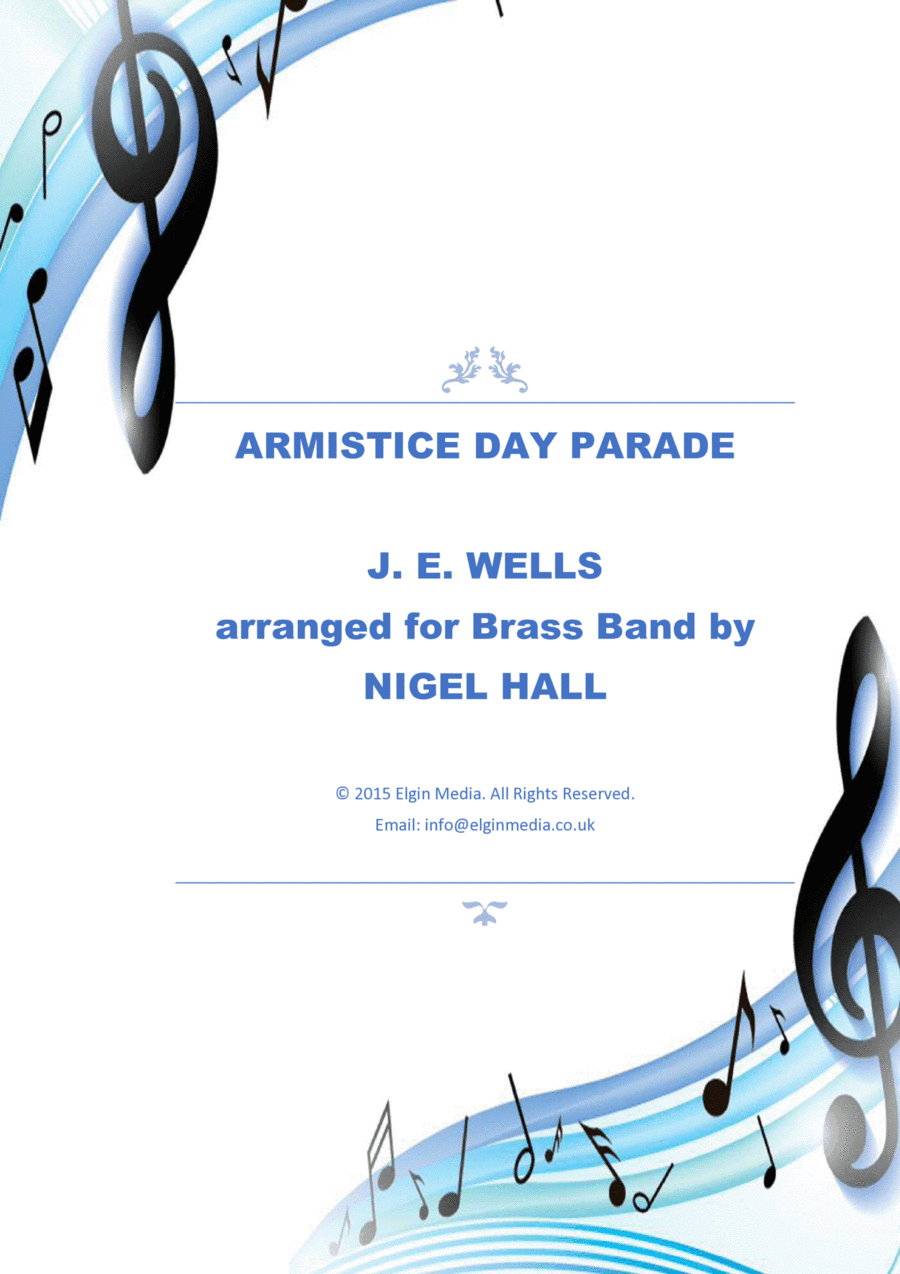 ARMISTICE DAY PARADE

J. E. WELLS
arranged for Brass Band by
NIGEL HALL

© 2015 Elgin Media. All Rights Reserved.
Email: info@elginmedia.co.uk